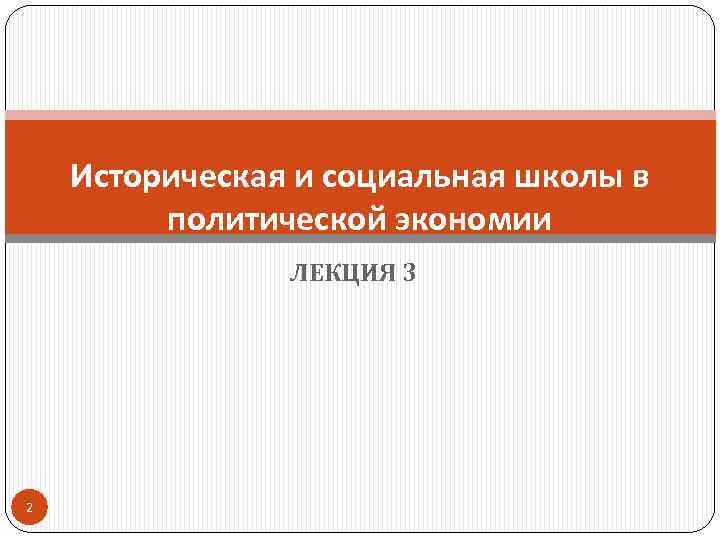 Историческая и социальная школы в политической экономии

ЛЕКЦИЯ 3

2